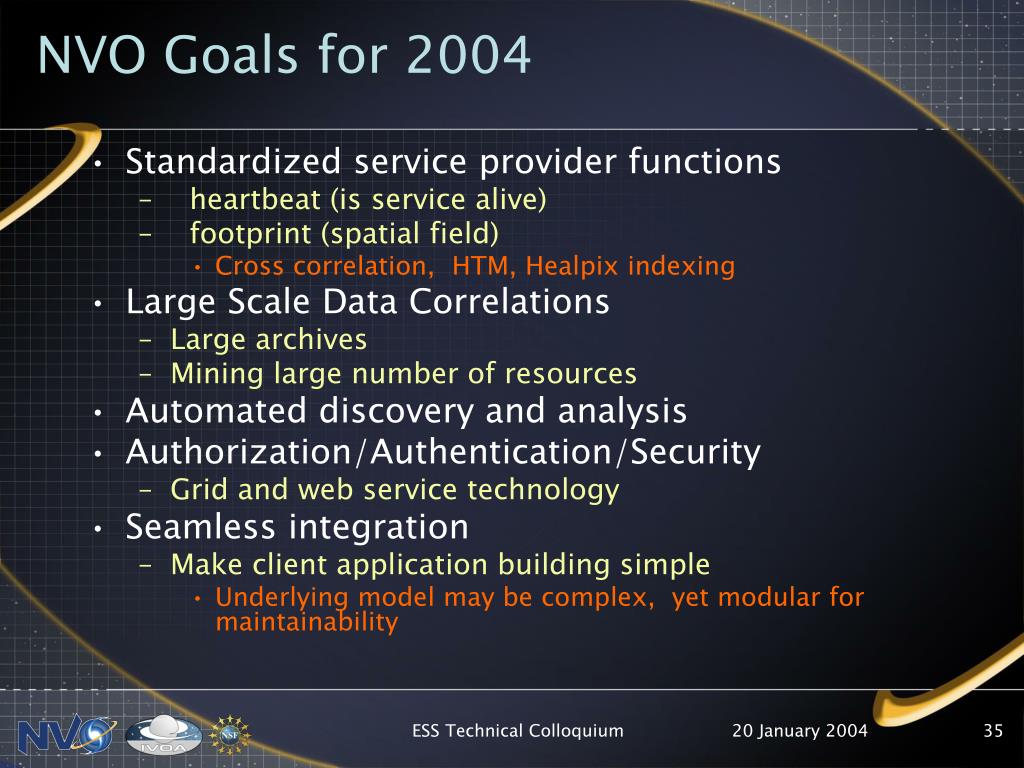 NVO Goals for 2004

• Standardized service provider functions
  – heartbeat (is service alive)
  – footprint (spatial field)
    • Cross correlation, HTM, Healpix indexing
• Large Scale Data Correlations
  – Large archives
  – Mining large number of resources
• Automated discovery and analysis
• Authorization/Authentication/Security
  – Grid and web service technology
• Seamless integration
  – Make client application building simple
    • Underlying model may be complex, yet modular for maintainability

NVO IVOA NSF

ESS Technical Colloquium 20 January 2004 35